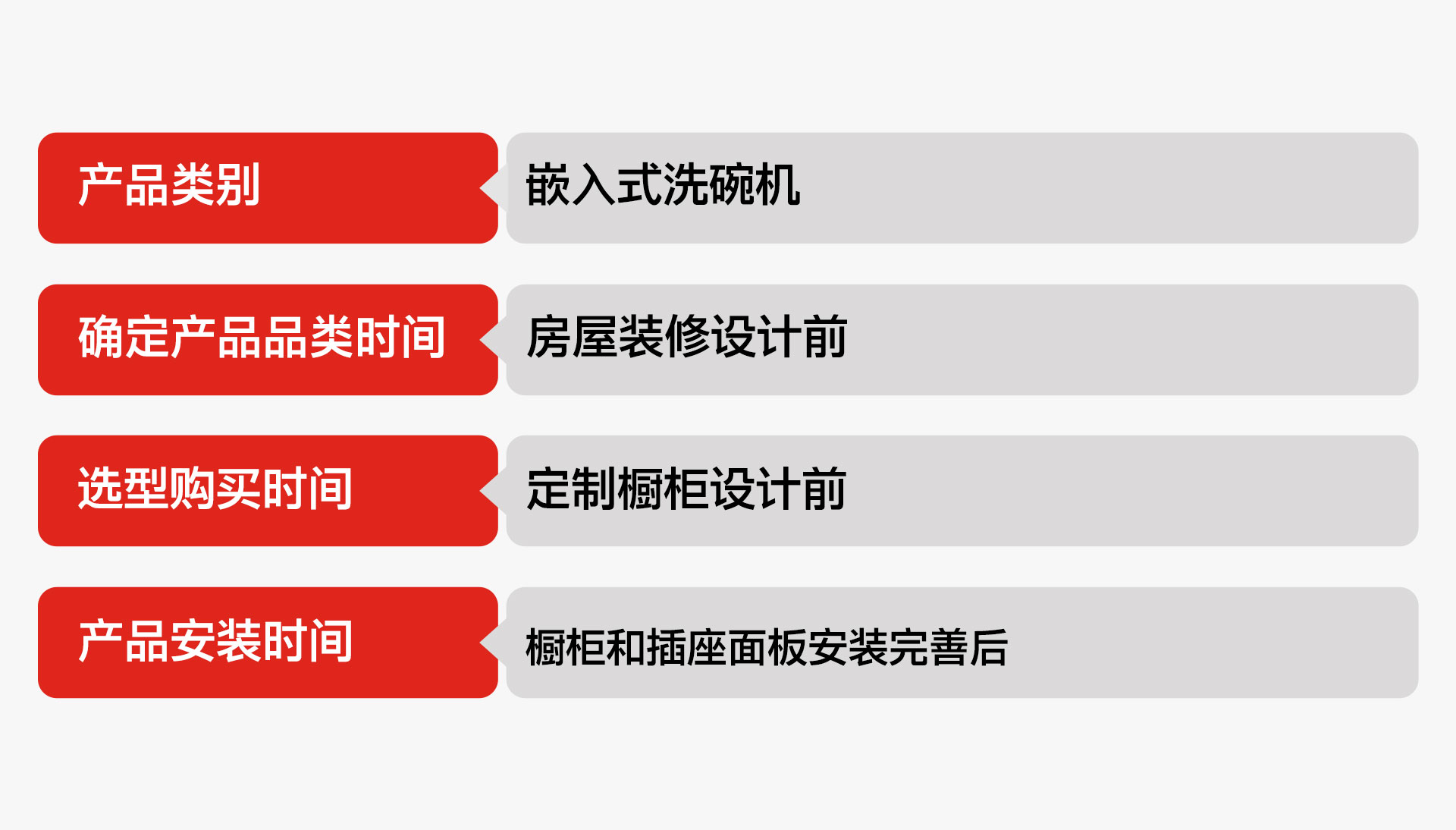 | 产品类别 | 嵌入式洗碗机 |
|---|---|
| 确定产品品类时间 | 房屋装修设计前 |
| 选型购买时间 | 定制橱柜设计前 |
| 产品安装时间 | 橱柜和插座面板安装完善后 |